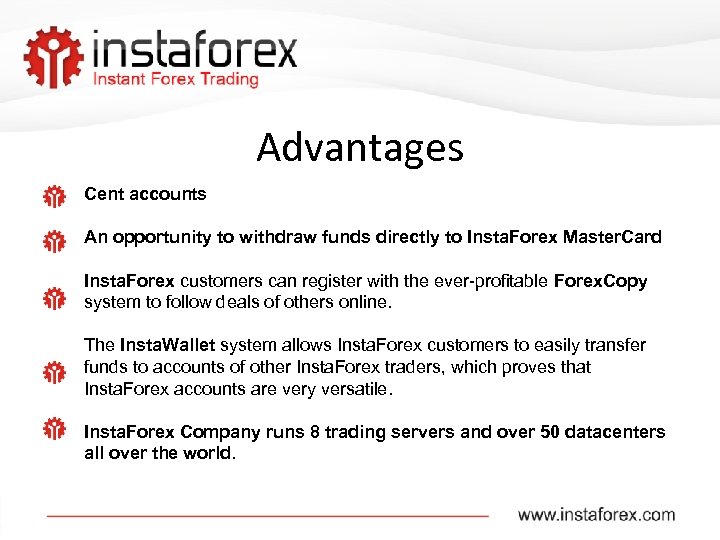 instaforex
Instant Forex Trading

Advantages

Cent accounts

An opportunity to withdraw funds directly to InstaForex MasterCard

InstaForex customers can register with the ever-profitable ForexCopy system to follow deals of others online.

The InstaWallet system allows InstaForex customers to easily transfer funds to accounts of other InstaForex traders, which proves that InstaForex accounts are very versatile.

InstaForex Company runs 8 trading servers and over 50 datacenters all over the world.

www.instaforex.com